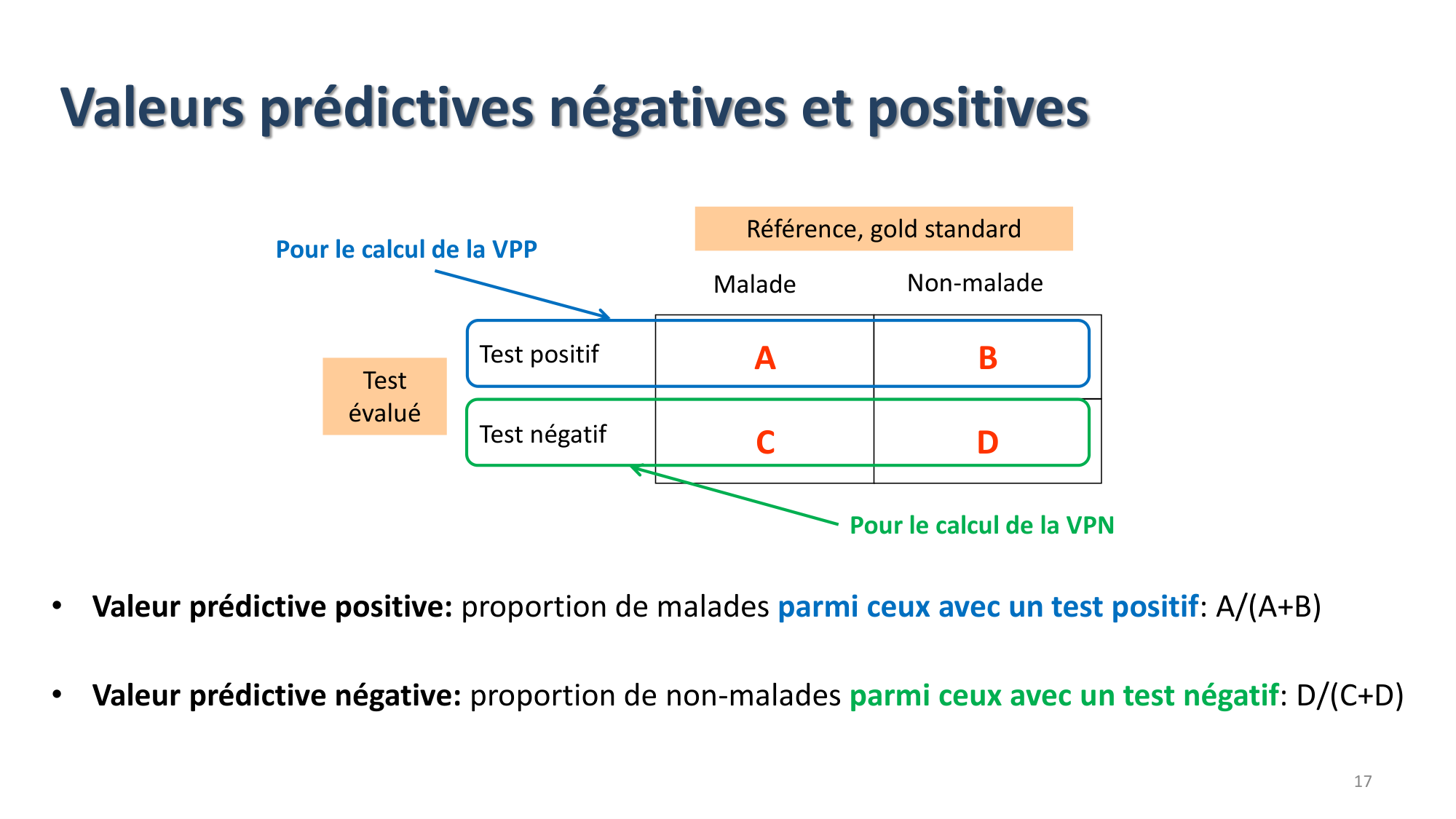 Valeurs prédictives négatives et positives

Pour le calcul de la VPP

Référence, gold standard

Test évalué

| | Malade | Non-malade |
|---|---|---|
| Test positif | A | B |
| Test négatif | C | D |

Pour le calcul de la VPN

• Valeur prédictive positive: proportion de malades parmi ceux avec un test positif: A/(A+B)

• Valeur prédictive négative: proportion de non-malades parmi ceux avec un test négatif: D/(C+D)

17